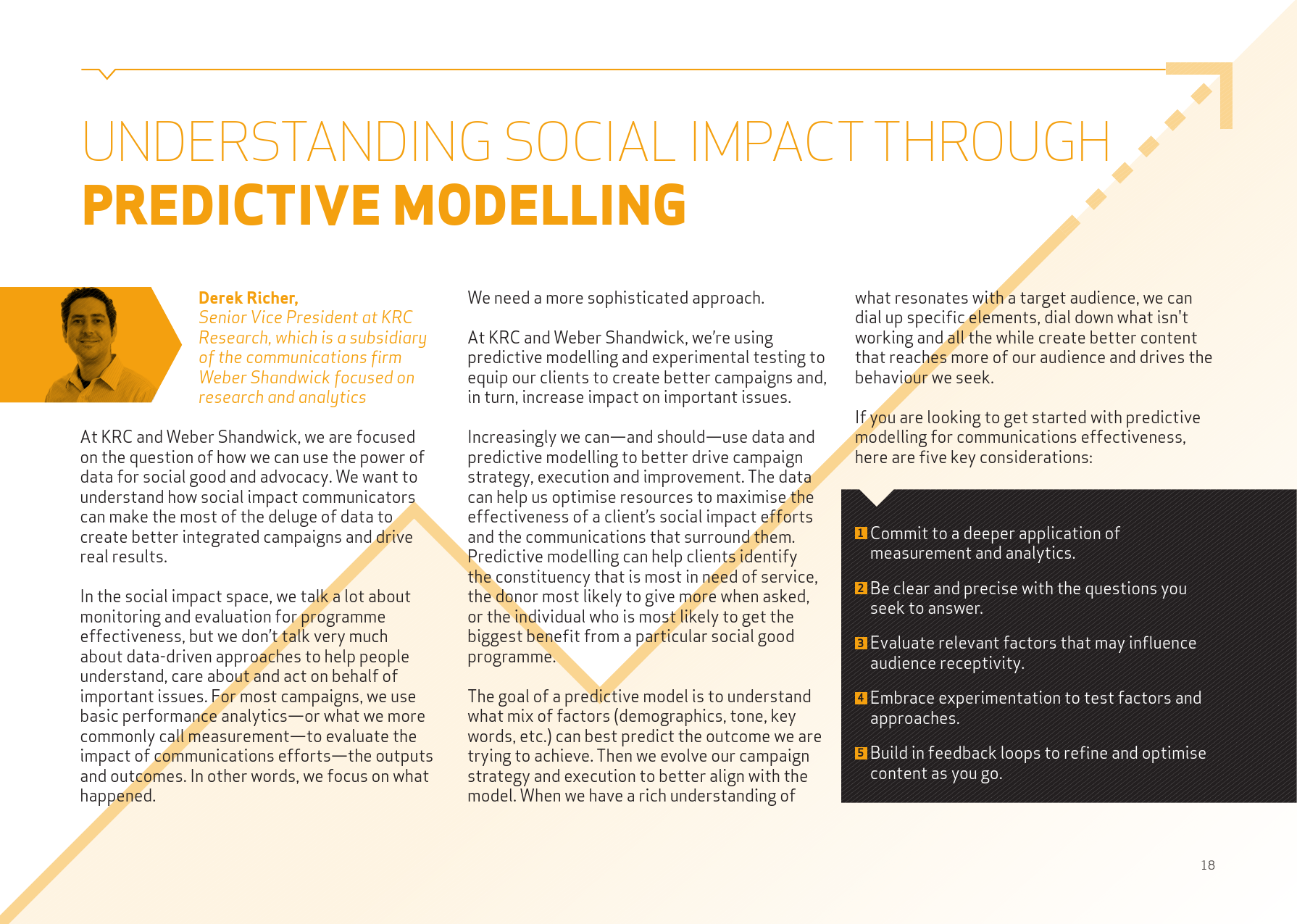 UNDERSTANDING SOCIAL IMPACT THROUGH
PREDICTIVE MODELLING

Derek Richer,
Senior Vice President at KRC Research, which is a subsidiary of the communications firm Weber Shandwick focused on research and analytics

At KRC and Weber Shandwick, we are focused on the question of how we can use the power of data for social good and advocacy. We want to understand how social impact communicators can make the most of the deluge of data to create better integrated campaigns and drive real results.

In the social impact space, we talk a lot about monitoring and evaluation for programme effectiveness, but we don't talk very much about data-driven approaches to help people understand, care about and act on behalf of important issues. For most campaigns, we use basic performance analytics—or what we more commonly call measurement—to evaluate the impact of communications efforts—the outputs and outcomes. In other words, we focus on what happened.

We need a more sophisticated approach.

At KRC and Weber Shandwick, we're using predictive modelling and experimental testing to equip our clients to create better campaigns and, in turn, increase impact on important issues.

Increasingly we can—and should—use data and predictive modelling to better drive campaign strategy, execution and improvement. The data can help us optimise resources to maximise the effectiveness of a client's social impact efforts and the communications that surround them. Predictive modelling can help clients identify the constituency that is most in need of service, the donor most likely to give more when asked, or the individual who is most likely to get the biggest benefit from a particular social good programme.

The goal of a predictive model is to understand what mix of factors (demographics, tone, key words, etc.) can best predict the outcome we are trying to achieve. Then we evolve our campaign strategy and execution to better align with the model. When we have a rich understanding of what resonates with a target audience, we can dial up specific elements, dial down what isn't working and all the while create better content that reaches more of our audience and drives the behaviour we seek.

If you are looking to get started with predictive modelling for communications effectiveness, here are five key considerations:

1 Commit to a deeper application of measurement and analytics.

2 Be clear and precise with the questions you seek to answer.

3 Evaluate relevant factors that may influence audience receptivity.

4 Embrace experimentation to test factors and approaches.

5 Build in feedback loops to refine and optimise content as you go.

18